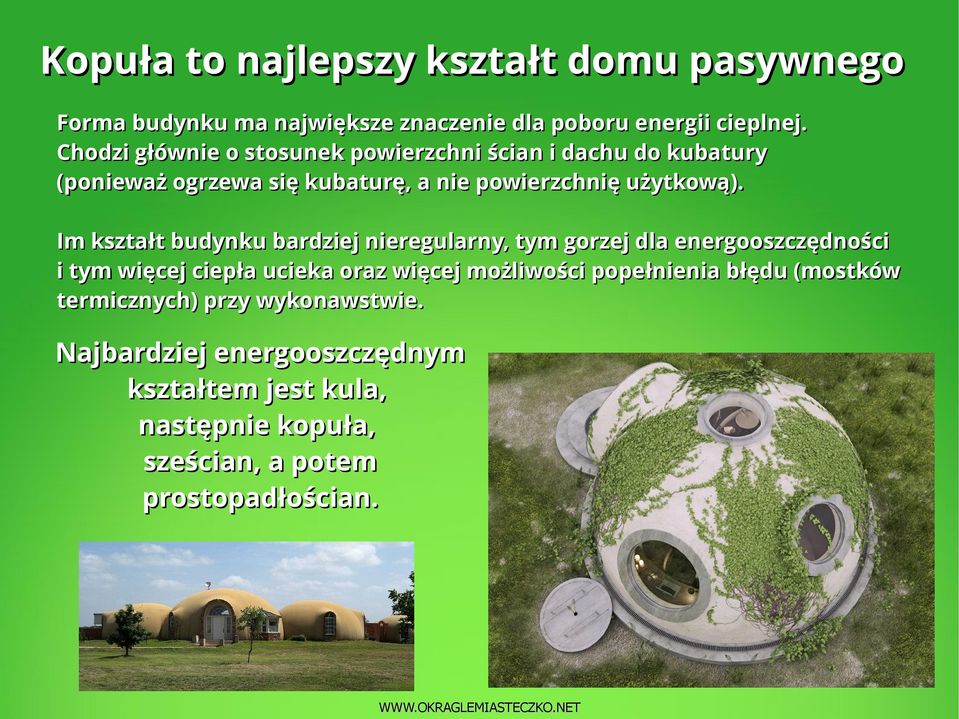 Kopuła to najlepszy kształt domu pasywnego

Forma budynku ma największe znaczenie dla poboru energii cieplnej. Chodzi głównie o stosunek powierzchni ścian i dachu do kubatury (ponieważ ogrzewa się kubaturę, a nie powierzchnię użytkową).

Im kształt budynku bardziej nieregularny, tym gorzej dla energooszczędności i tym więcej ciepła ucieka oraz więcej możliwości popełnienia błędu (mostków termicznych) przy wykonawstwie.

Najbardziej energooszczędnym kształtem jest kula, następnie kopuła, sześcian, a potem prostopadłościan.

WWW.OKRAGLEMIASTECZKO.NET